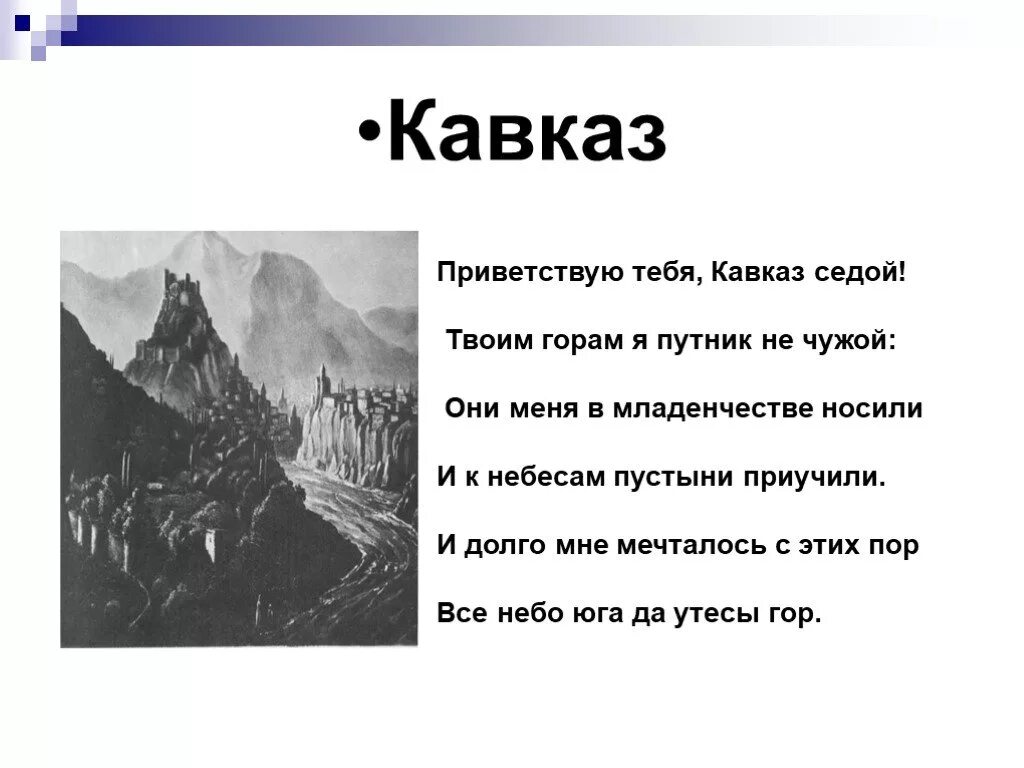 •Кавказ

Приветствую тебя, Кавказ седой!

Твоим горам я путник не чужой:

Они меня в младенчестве носили

И к небесам пустыни приучили.

И долго мне мечталось с этих пор

Все небо юга да утесы гор.